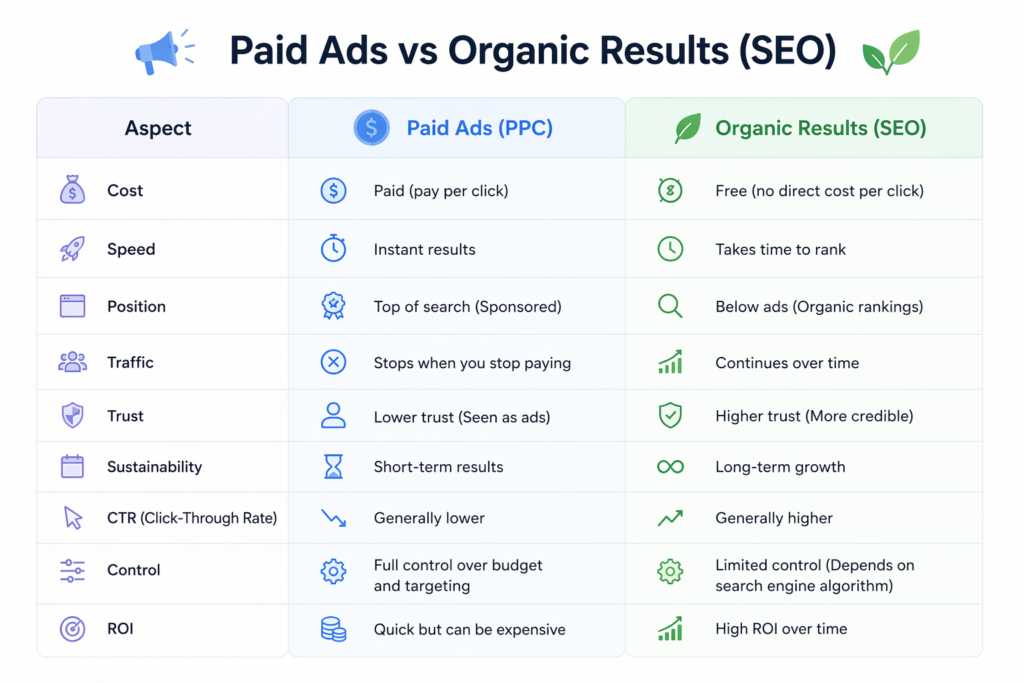 Paid Ads vs Organic Results (SEO)

| Aspect | Paid Ads (PPC) | Organic Results (SEO) |
|---|---|---|
| Cost | Paid (pay per click) | Free (no direct cost per click) |
| Speed | Instant results | Takes time to rank |
| Position | Top of search (Sponsored) | Below ads (Organic rankings) |
| Traffic | Stops when you stop paying | Continues over time |
| Trust | Lower trust (Seen as ads) | Higher trust (More credible) |
| Sustainability | Short-term results | Long-term growth |
| CTR (Click-Through Rate) | Generally lower | Generally higher |
| Control | Full control over budget and targeting | Limited control (Depends on search engine algorithm) |
| ROI | Quick but can be expensive | High ROI over time |